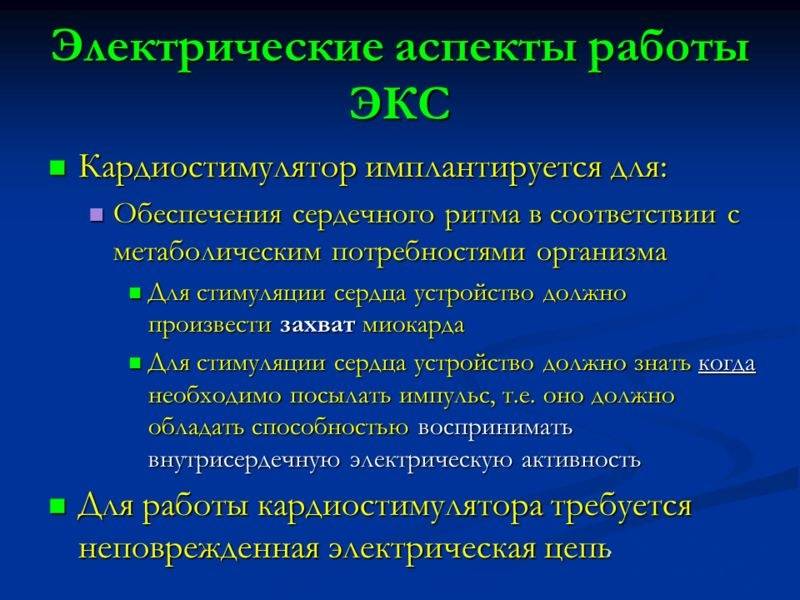 Электрические аспекты работы ЭКС

Кардиостимулятор имплантируется для:

Обеспечения сердечного ритма в соответствии с метаболическим потребностями организма

Для стимуляции сердца устройство должно произвести захват миокарда

Для стимуляции сердца устройство должно знать когда необходимо посылать импульс, т.е. оно должно обладать способностью воспринимать внутрисердечную электрическую активность

Для работы кардиостимулятора требуется неповрежденная электрическая цепь